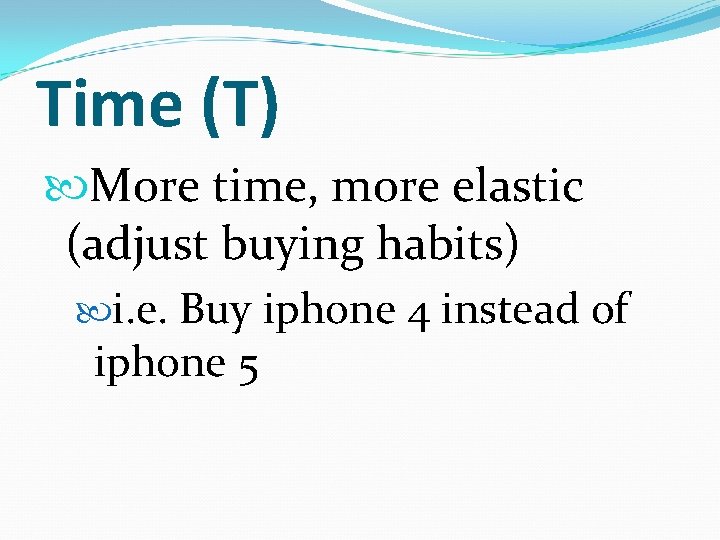 Time (T)

More time, more elastic (adjust buying habits)

i.e. Buy iphone 4 instead of iphone 5